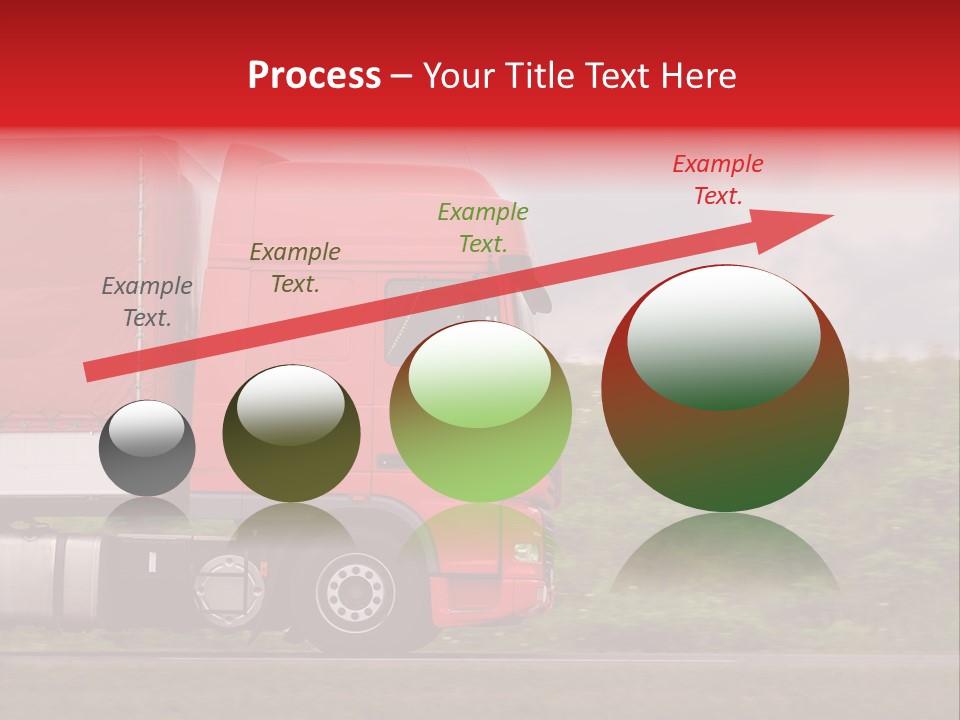 Process – Your Title Text Here

Example Text.

Example Text.

Example Text.

Example Text.